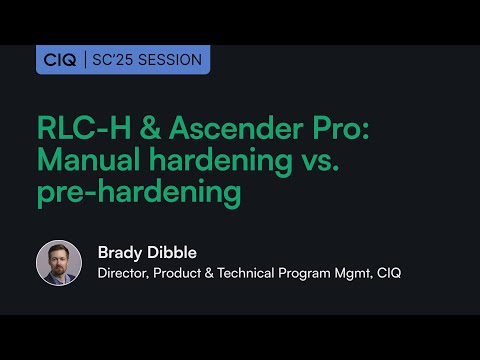 CIQ | SC'25 SESSION

RLC-H & Ascender Pro: Manual hardening vs. pre-hardening

Brady Dibble
Director, Product & Technical Program Mgmt, CIQ